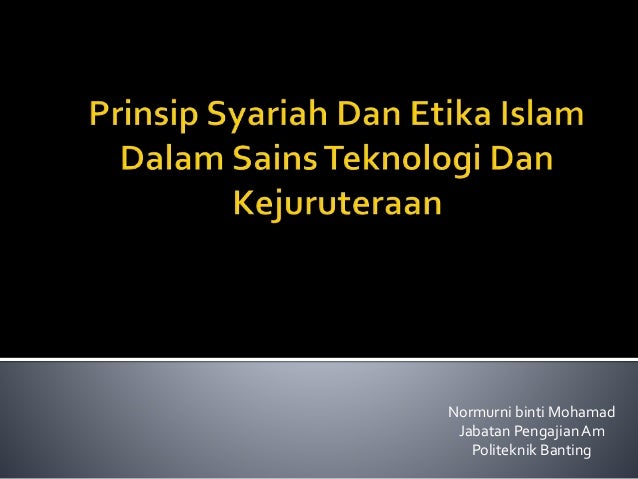 Prinsip Syariah Dan Etika Islam Dalam Sains Teknologi Dan Kejuruteraan

Normurni binti Mohamad
Jabatan Pengajian Am
Politeknik Banting